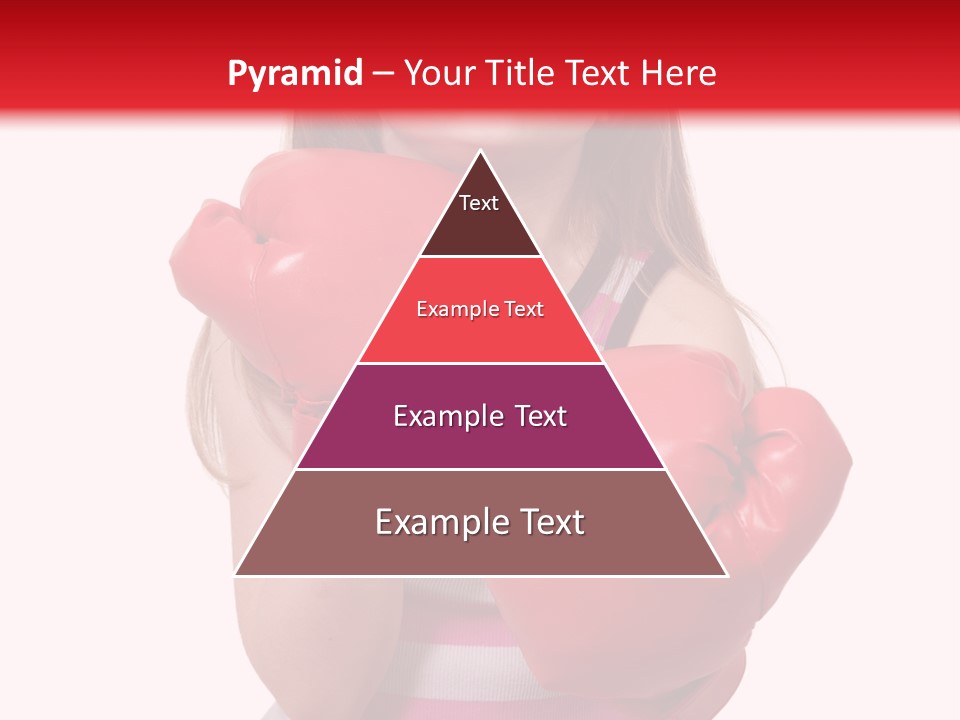 Pyramid – Your Title Text Here

Text

Example Text

Example Text

Example Text